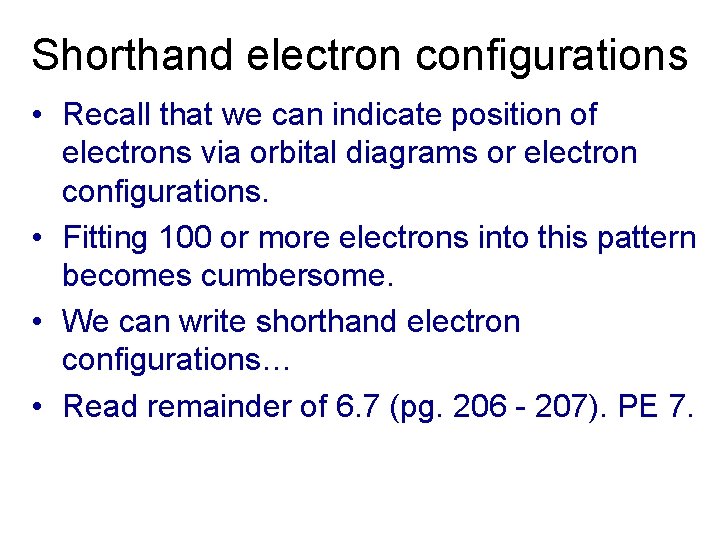 Shorthand electron configurations

• Recall that we can indicate position of electrons via orbital diagrams or electron configurations.

• Fitting 100 or more electrons into this pattern becomes cumbersome.

• We can write shorthand electron configurations…

• Read remainder of 6.7 (pg. 206 - 207). PE 7.